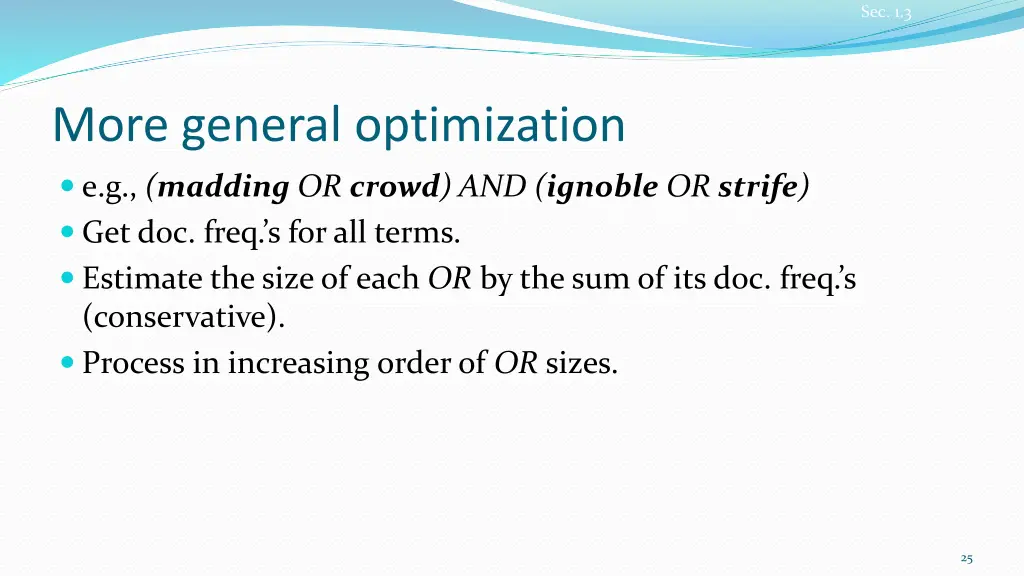 Sec. 1.3

More general optimization

e.g., (madding OR crowd) AND (ignoble OR strife)

Get doc. freq.'s for all terms.

Estimate the size of each OR by the sum of its doc. freq.'s (conservative).

Process in increasing order of OR sizes.

25